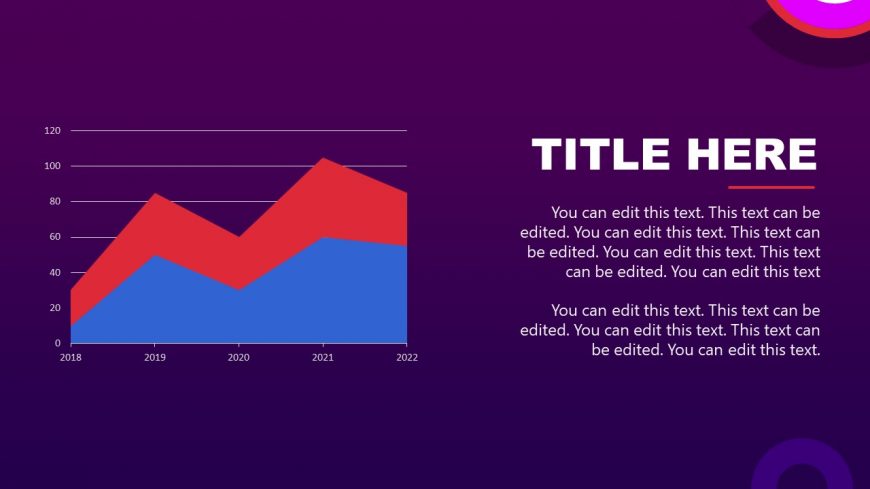 120
100
80
60
40
20
0
2018
2019
2020
2021
2022

TITLE HERE

You can edit this text. This text can be edited. You can edit this text. This text can be edited. You can edit this text. This text can be edited. You can edit this text

You can edit this text. This text can be edited. You can edit this text. This text can be edited. You can edit this text.